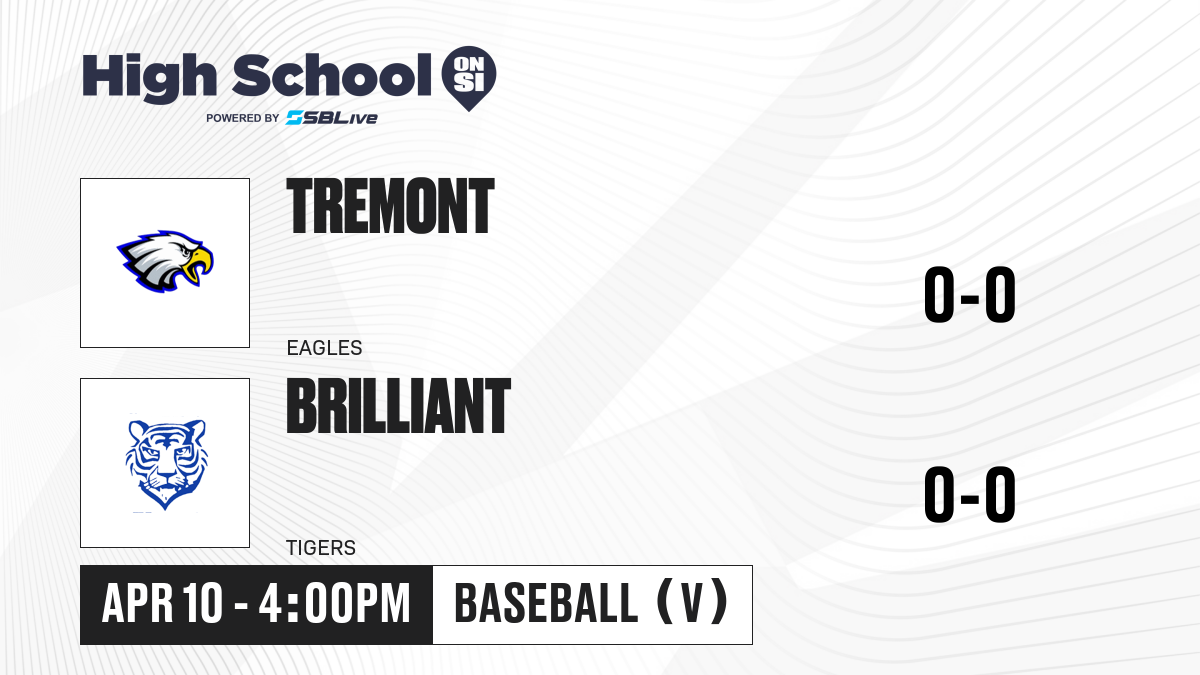 High School ON SI
POWERED BY SBLive

TREMONT
EAGLES
0-0

BRILLIANT
TIGERS
0-0

APR 10 - 4:00PM
BASEBALL (V)